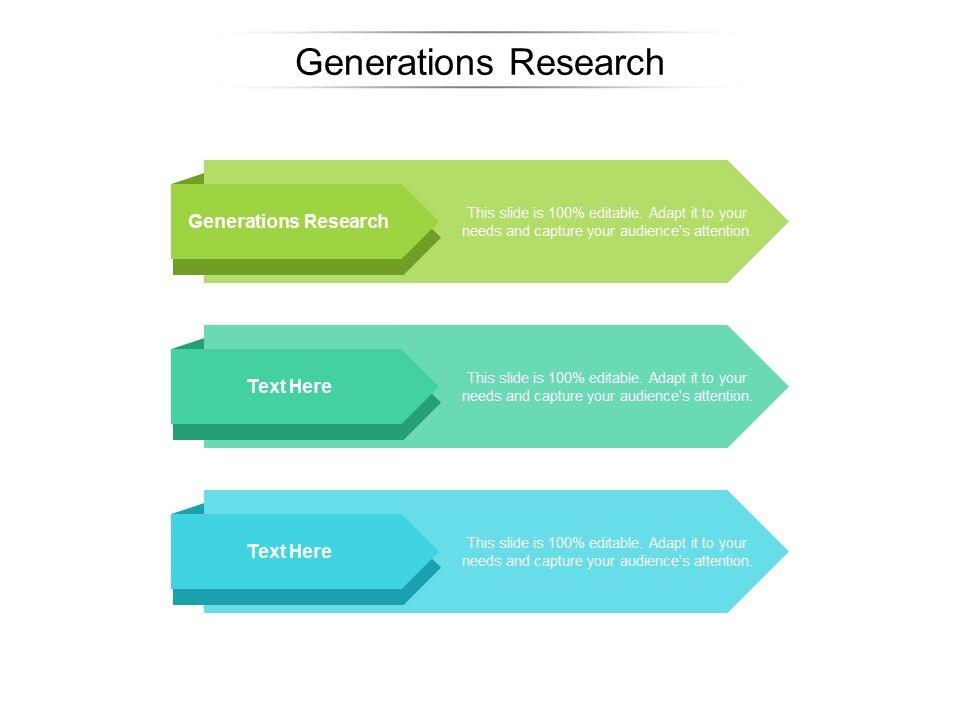 Generations Research

Generations Research

This slide is 100% editable. Adapt it to your needs and capture your audience's attention.

Text Here

This slide is 100% editable. Adapt it to your needs and capture your audience's attention.

Text Here

This slide is 100% editable. Adapt it to your needs and capture your audience's attention.